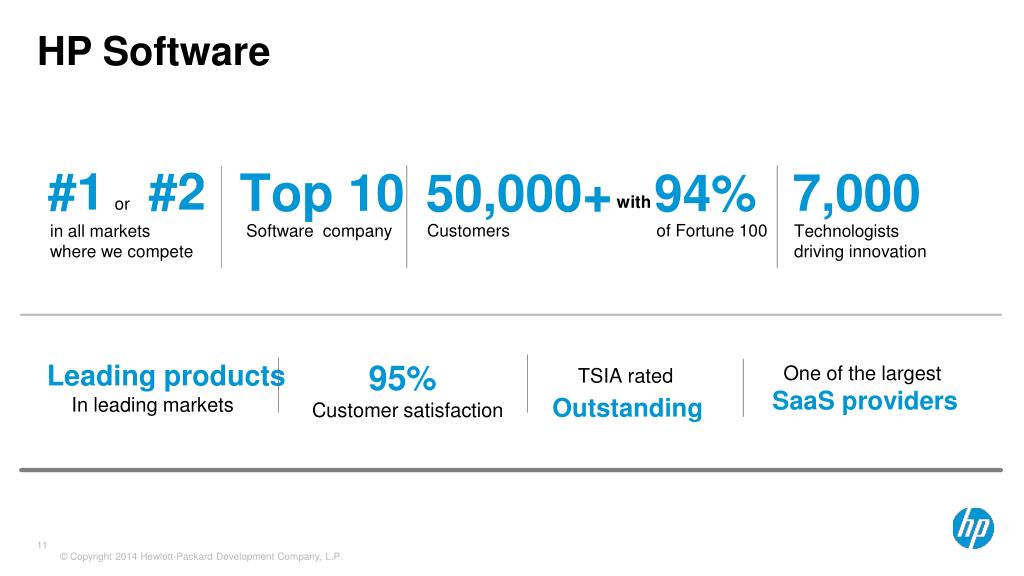 HP Software

#1 or #2
in all markets where we compete

Top 10
Software company

50,000+ with 94%
Customers of Fortune 100

7,000
Technologists driving innovation

Leading products
In leading markets

95%
Customer satisfaction

TSIA rated
Outstanding

One of the largest
SaaS providers

11
© Copyright 2014 Hewlett-Packard Development Company, L.P.

hp